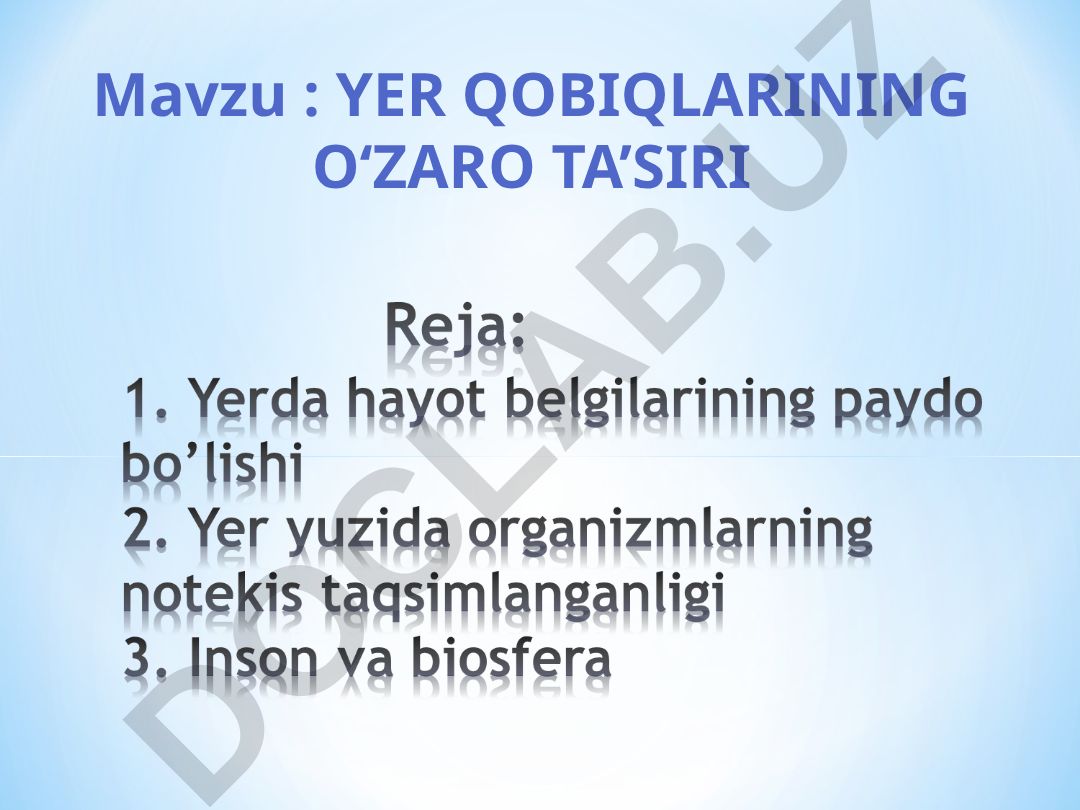 Mavzu : YER QOBIQLARINING O‘ZARO TA’SIRI

Reja:
1. Yerda hayot belgilarining paydo bo’lishi
2. Yer yuzida organizmlarning notekis taqsimlanganligi
3. Inson va biosfera

DOCLAB.UZ